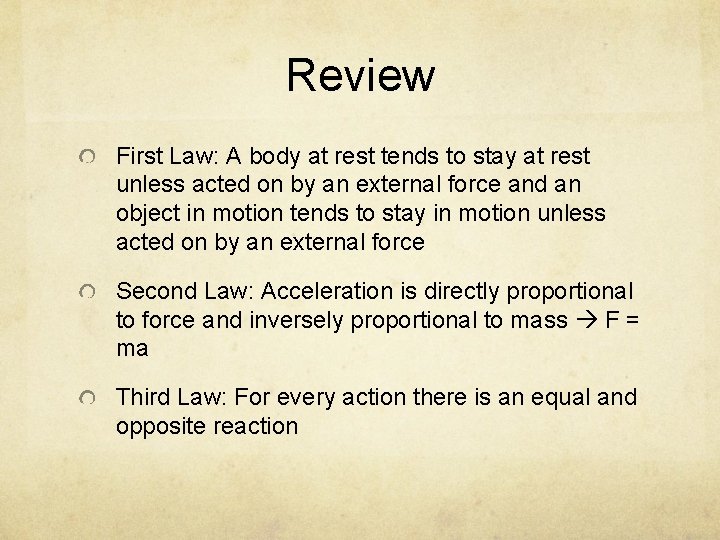 Review

First Law: A body at rest tends to stay at rest unless acted on by an external force and an object in motion tends to stay in motion unless acted on by an external force

Second Law: Acceleration is directly proportional to force and inversely proportional to mass → $F = ma$

Third Law: For every action there is an equal and opposite reaction